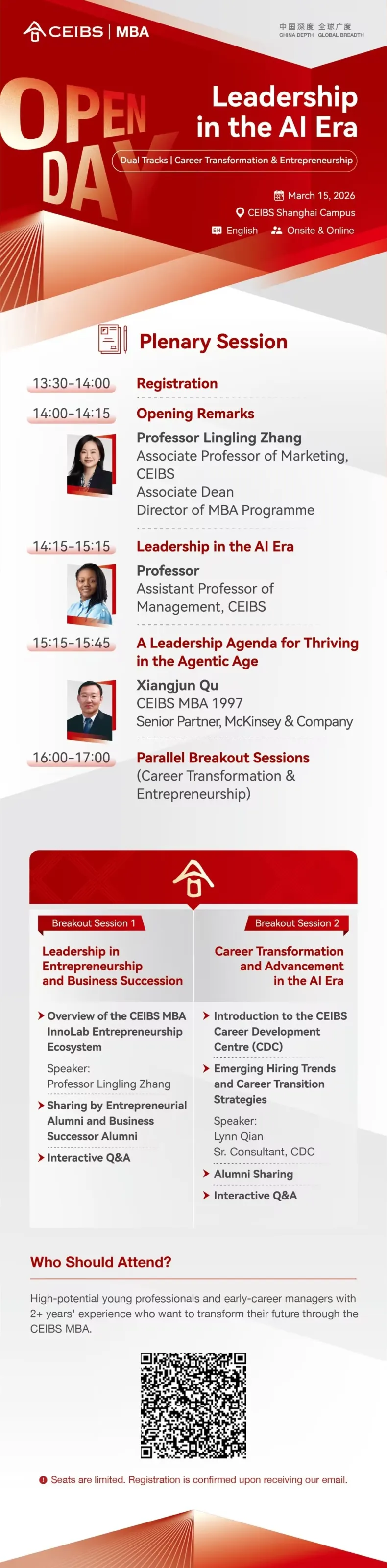 CEIBS | MBA

中国深度 全球广度
CHINA DEPTH GLOBAL BREADTH

OPEN DAY

Leadership in the AI Era

Dual Tracks | Career Transformation & Entrepreneurship

March 15, 2026
CEIBS Shanghai Campus
English
Onsite & Online

Plenary Session

13:30-14:00 Registration

14:00-14:15 Opening Remarks

Professor Lingling Zhang
Associate Professor of Marketing, CEIBS
Associate Dean
Director of MBA Programme

14:15-15:15 Leadership in the AI Era

Professor
Assistant Professor of Management, CEIBS

15:15-15:45 A Leadership Agenda for Thriving in the Agentic Age

Xiangjun Qu
CEIBS MBA 1997
Senior Partner, McKinsey & Company

16:00-17:00 Parallel Breakout Sessions
(Career Transformation & Entrepreneurship)

Breakout Session 1

Leadership in Entrepreneurship and Business Succession

Overview of the CEIBS MBA InnoLab Entrepreneurship Ecosystem

Speaker:
Professor Lingling Zhang

Sharing by Entrepreneurial Alumni and Business Successor Alumni

Interactive Q&A

Breakout Session 2

Career Transformation and Advancement in the AI Era

Introduction to the CEIBS Career Development Centre (CDC)

Emerging Hiring Trends and Career Transition Strategies

Speaker:
Lynn Qian
Sr. Consultant, CDC

Alumni Sharing

Interactive Q&A

Who Should Attend?

High-potential young professionals and early-career managers with 2+ years' experience who want to transform their future through the CEIBS MBA.

Seats are limited. Registration is confirmed upon receiving our email.